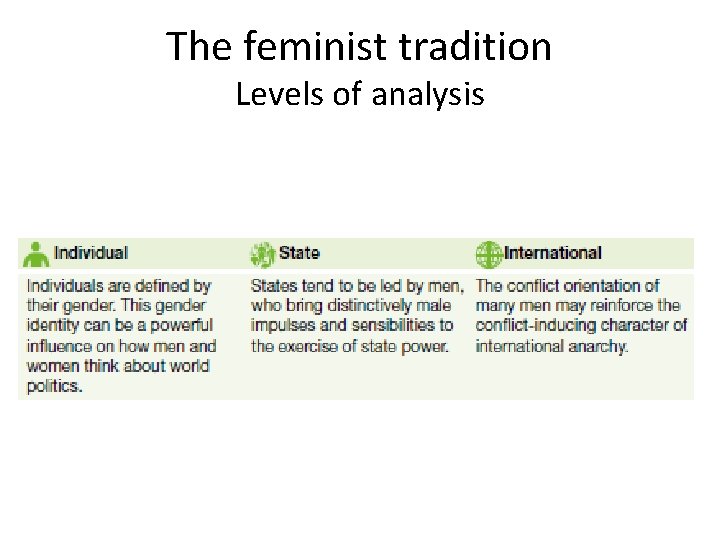 The feminist tradition
Levels of analysis

| Individual | State | International |
|---|---|---|
| Individuals are defined by their gender. This gender identity can be a powerful influence on how men and women think about world politics. | States tend to be led by men, who bring distinctively male impulses and sensibilities to the exercise of state power. | The conflict orientation of many men may reinforce the conflict-inducing character of international anarchy. |